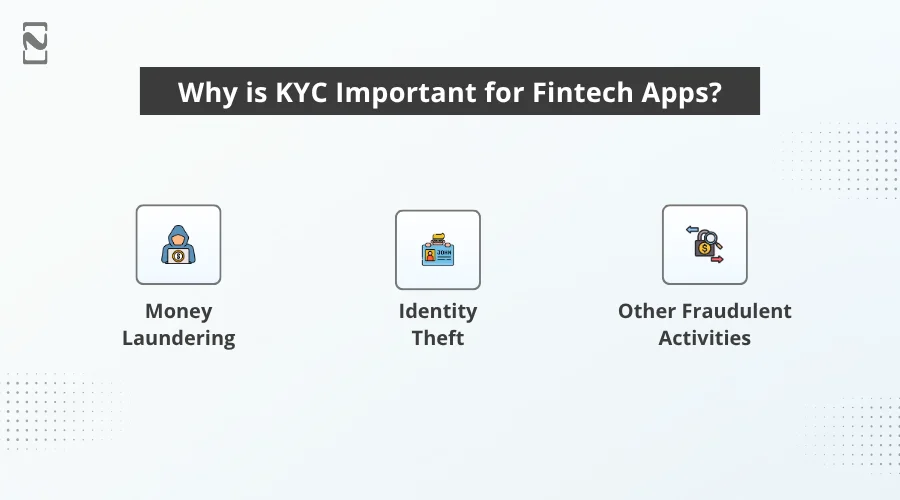 Why is KYC Important for Fintech Apps?

JOHN

Money Laundering

Identity Theft

Other Fraudulent Activities